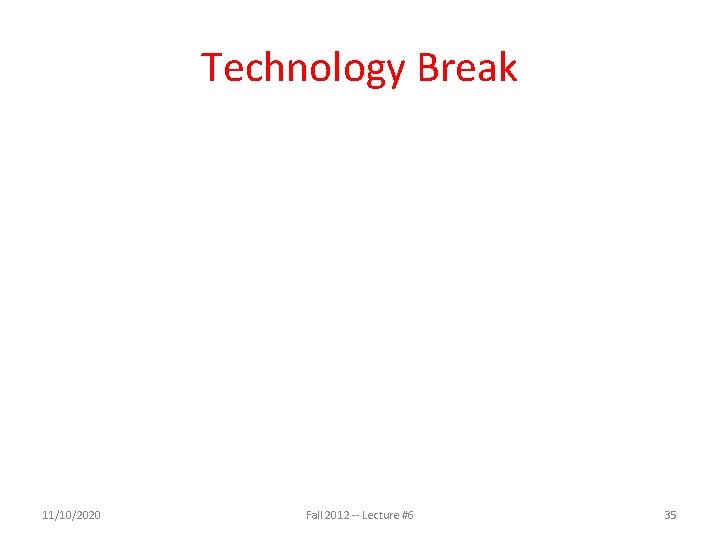 Technology Break

11/10/2020 Fall 2012 -- Lecture #6 35